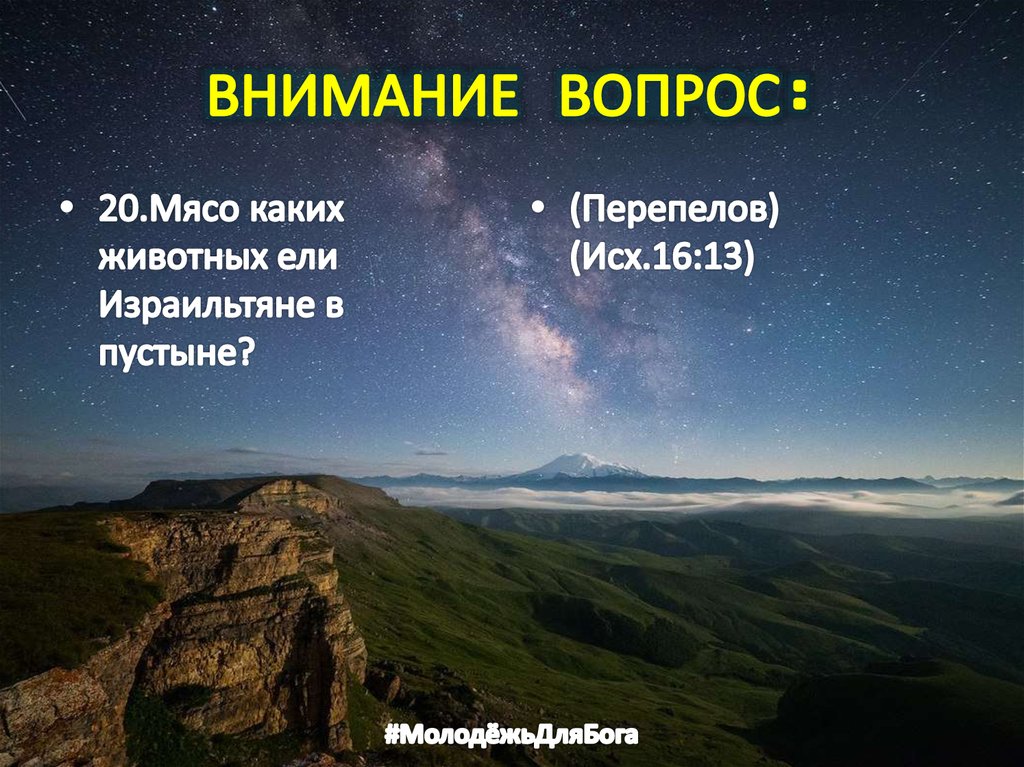 ВНИМАНИЕ ВОПРОС:

• 20.Мясо каких животных ели Израильтяне в пустыне?

• (Перепелов) (Исх.16:13)

#МолодёжьДляБога